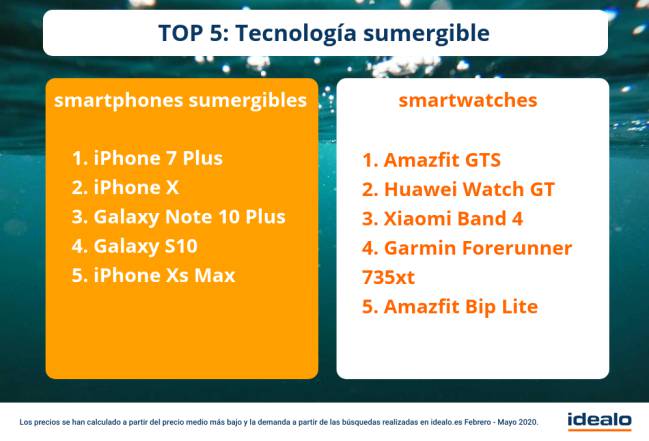 TOP 5: Tecnología sumergible

smartphones sumergibles

1. iPhone 7 Plus
2. iPhone X
3. Galaxy Note 10 Plus
4. Galaxy S10
5. iPhone Xs Max

smartwatches

1. Amazfit GTS
2. Huawei Watch GT
3. Xiaomi Band 4
4. Garmin Forerunner 735xt
5. Amazfit Bip Lite

Los precios se han calculado a partir del precio medio más bajo y la demanda a partir de las búsquedas realizadas en idealo.es Febrero - Mayo 2020.

idealo